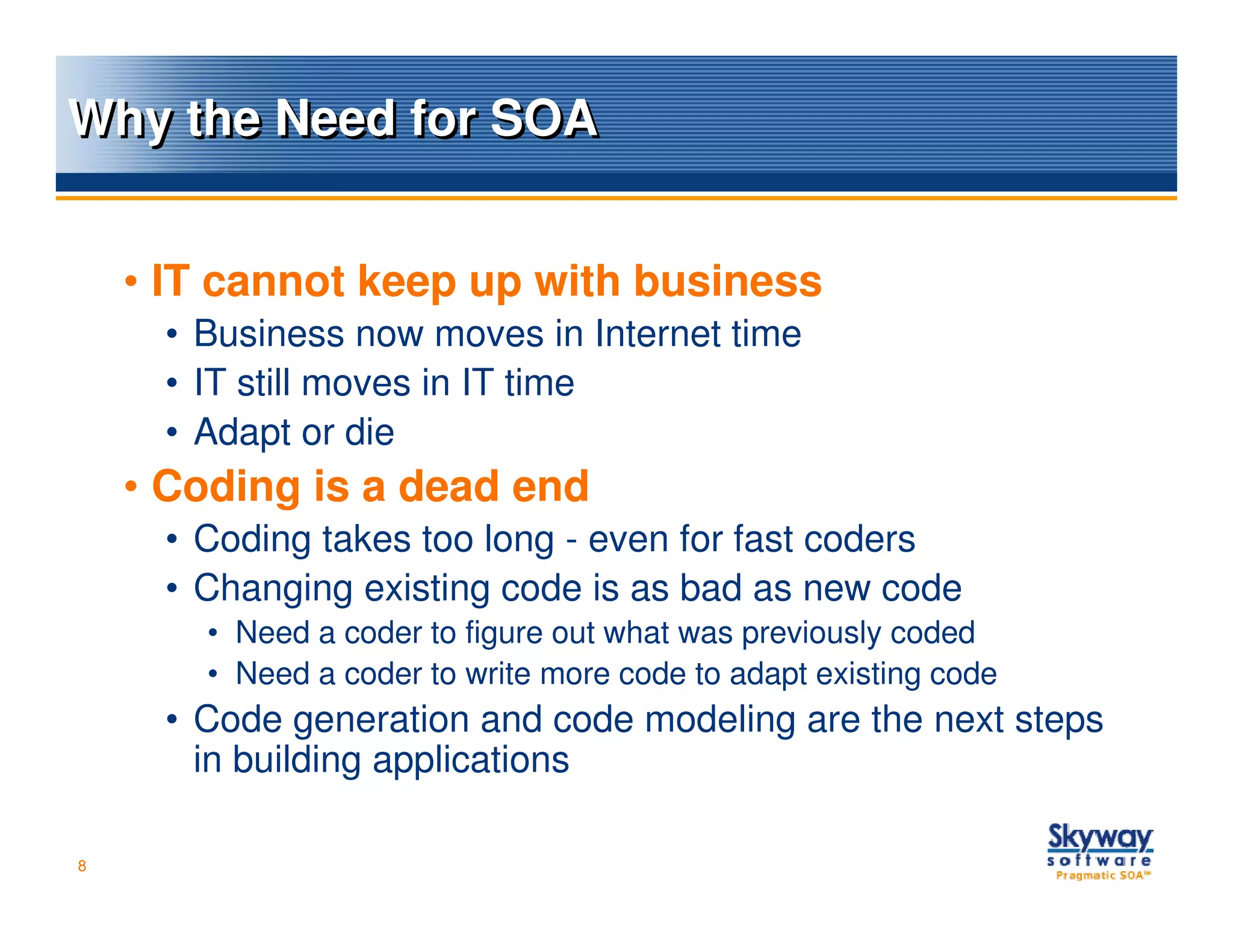 Why the Need for SOA

• IT cannot keep up with business
  • Business now moves in Internet time
  • IT still moves in IT time
  • Adapt or die
• Coding is a dead end
  • Coding takes too long - even for fast coders
  • Changing existing code is as bad as new code
    • Need a coder to figure out what was previously coded
    • Need a coder to write more code to adapt existing code
  • Code generation and code modeling are the next steps in building applications

8

Skyway software Pragmatic SOA™